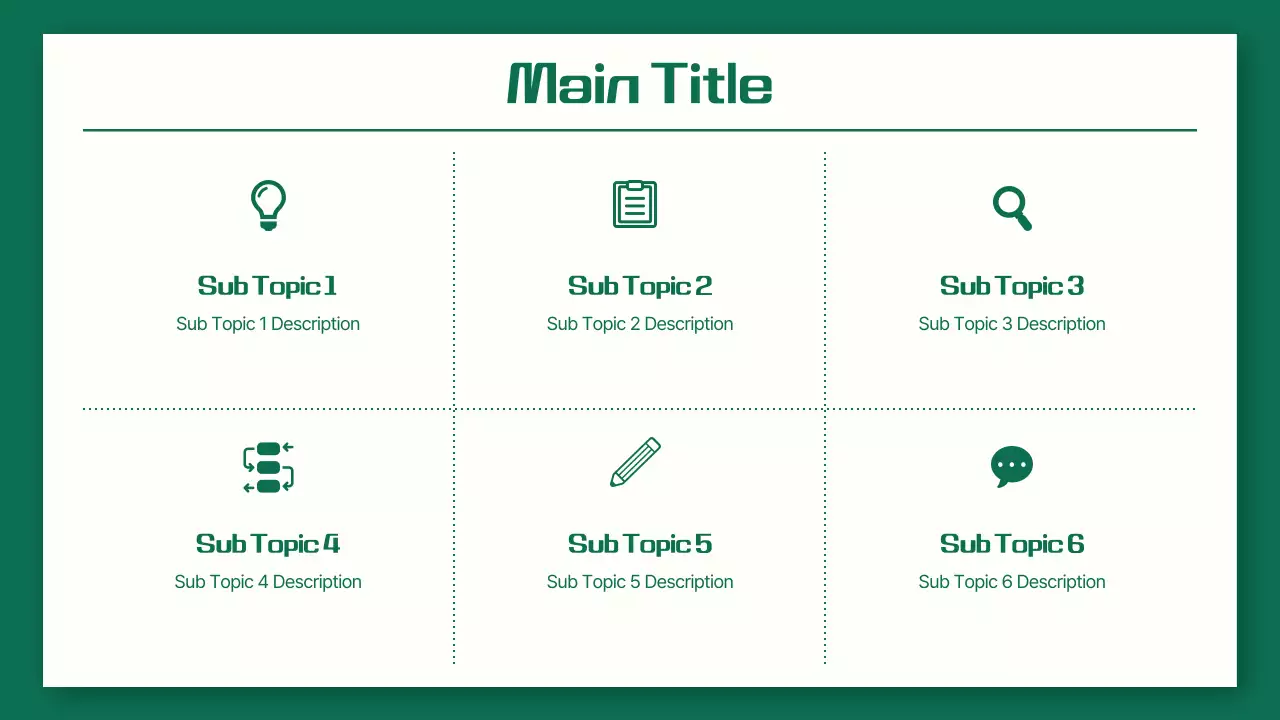 Main Title

Sub Topic 1
Sub Topic 1 Description

Sub Topic 2
Sub Topic 2 Description

Sub Topic 3
Sub Topic 3 Description

Sub Topic 4
Sub Topic 4 Description

Sub Topic 5
Sub Topic 5 Description

Sub Topic 6
Sub Topic 6 Description